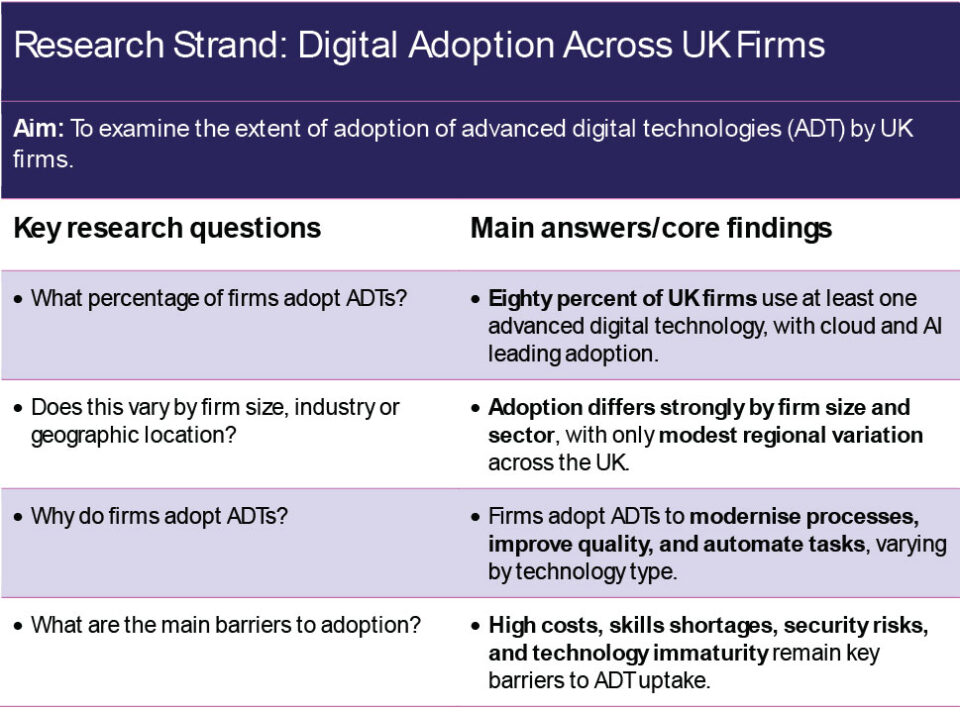 Research Strand: Digital Adoption Across UK Firms

Aim: To examine the extent of adoption of advanced digital technologies (ADT) by UK firms.

| Key research questions | Main answers/core findings |
|---|---|
| • What percentage of firms adopt ADTs? | • Eighty percent of UK firms use at least one advanced digital technology, with cloud and AI leading adoption. |
| • Does this vary by firm size, industry or geographic location? | • Adoption differs strongly by firm size and sector, with only modest regional variation across the UK. |
| • Why do firms adopt ADTs? | • Firms adopt ADTs to modernise processes, improve quality, and automate tasks, varying by technology type. |
| • What are the main barriers to adoption? | • High costs, skills shortages, security risks, and technology immaturity remain key barriers to ADT uptake. |